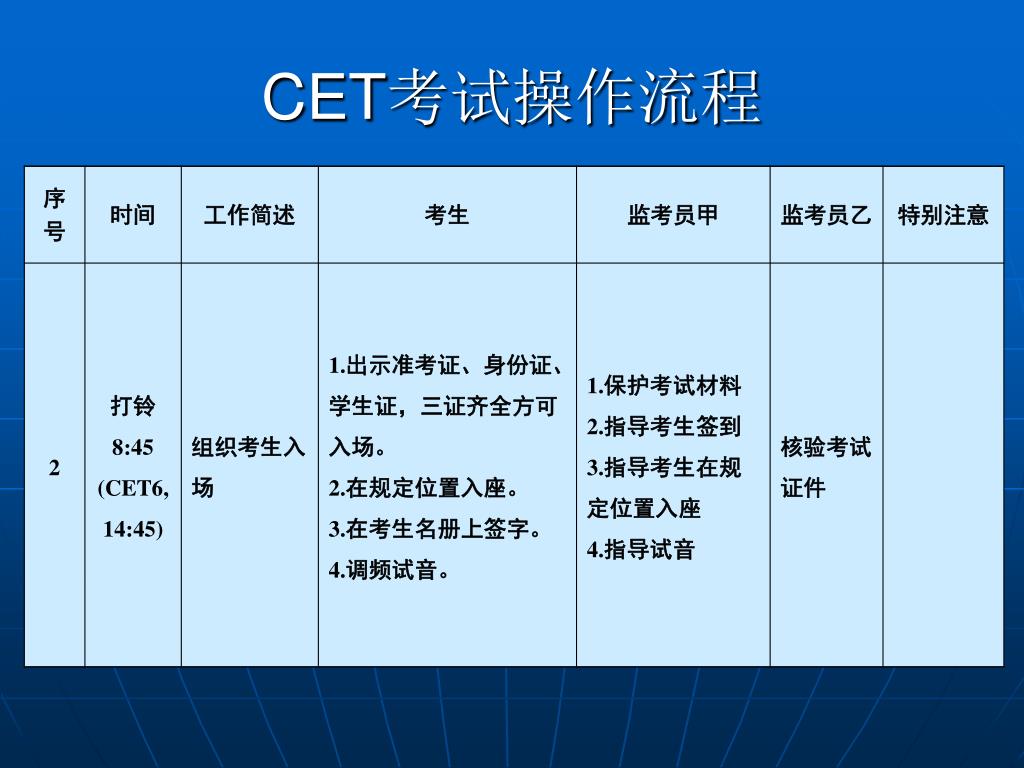 CET考试操作流程

| 序号 | 时间 | 工作简述 | 考生 | 监考员甲 | 监考员乙 | 特别注意 |
|---|---|---|---|---|---|---|
| 2 | 打铃 8:45 (CET6, 14:45) | 组织考生入场 | 1.出示准考证、身份证、学生证，三证齐全方可入场。 2.在规定位置入座。 3.在考生名册上签字。 4.调频试音。 | 1.保护考试材料 2.指导考生签到 3.指导考生在规定位置入座 4.指导试音 | 核验考试证件 | |